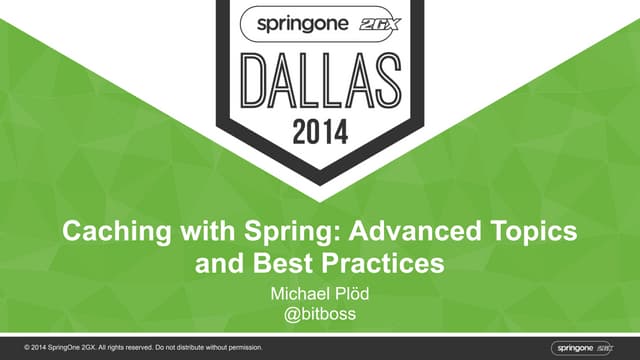 springone 2GX

DALLAS

2014

Caching with Spring: Advanced Topics and Best Practices

Michael Plöd
@bitboss

© 2014 SpringOne 2GX. All rights reserved. Do not distribute without permission.

springone 2GX